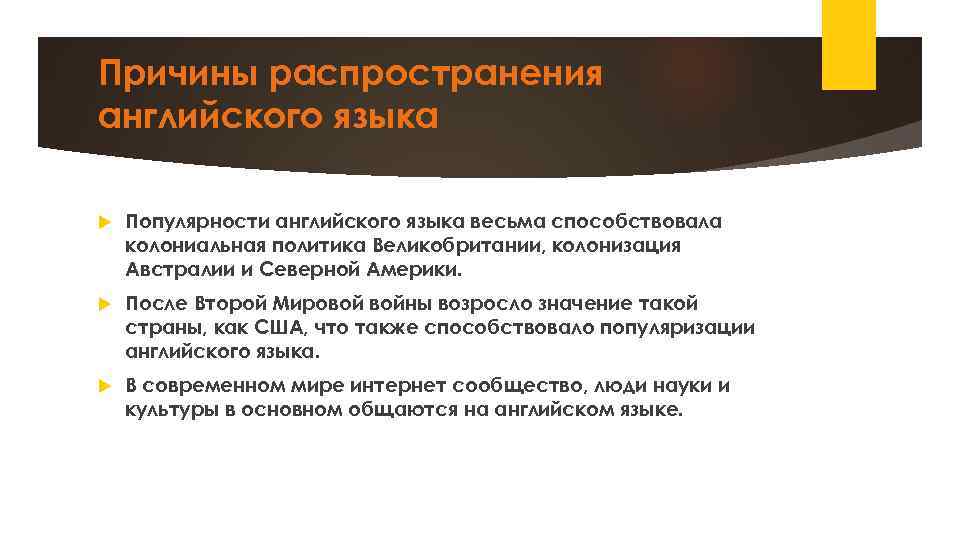 Причины распространения английского языка

Популярности английского языка весьма способствовала колониальная политика Великобритании, колонизация Австралии и Северной Америки.

После Второй Мировой войны возросло значение такой страны, как США, что также способствовало популяризации английского языка.

В современном мире интернет сообщество, люди науки и культуры в основном общаются на английском языке.